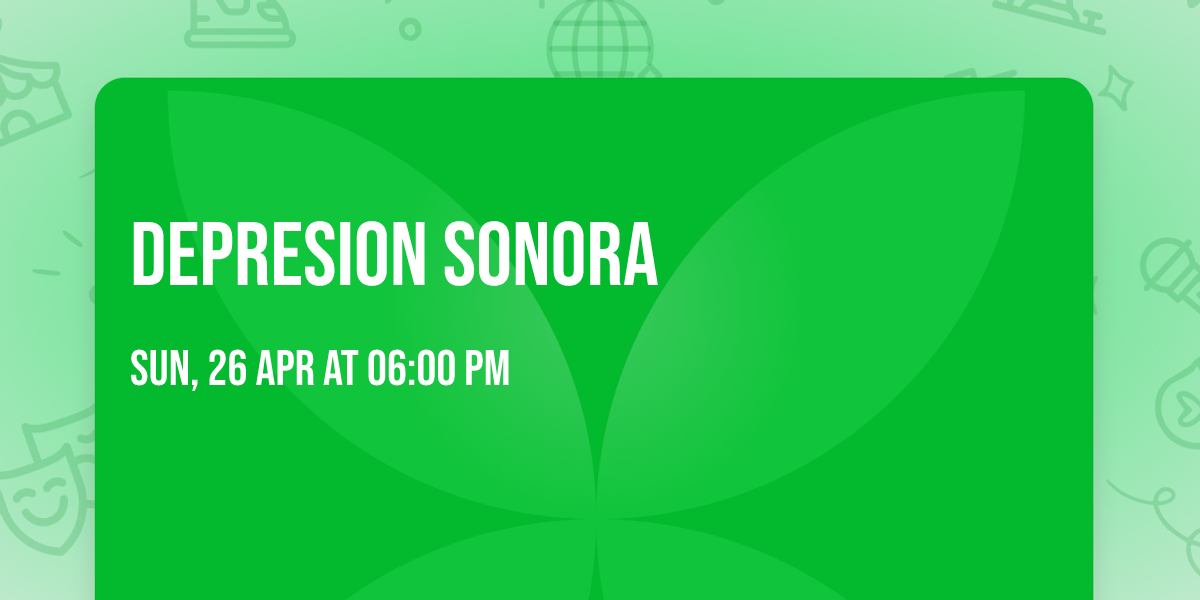 DEPRESION SONORA

SUN, 26 APR AT 06:00 PM